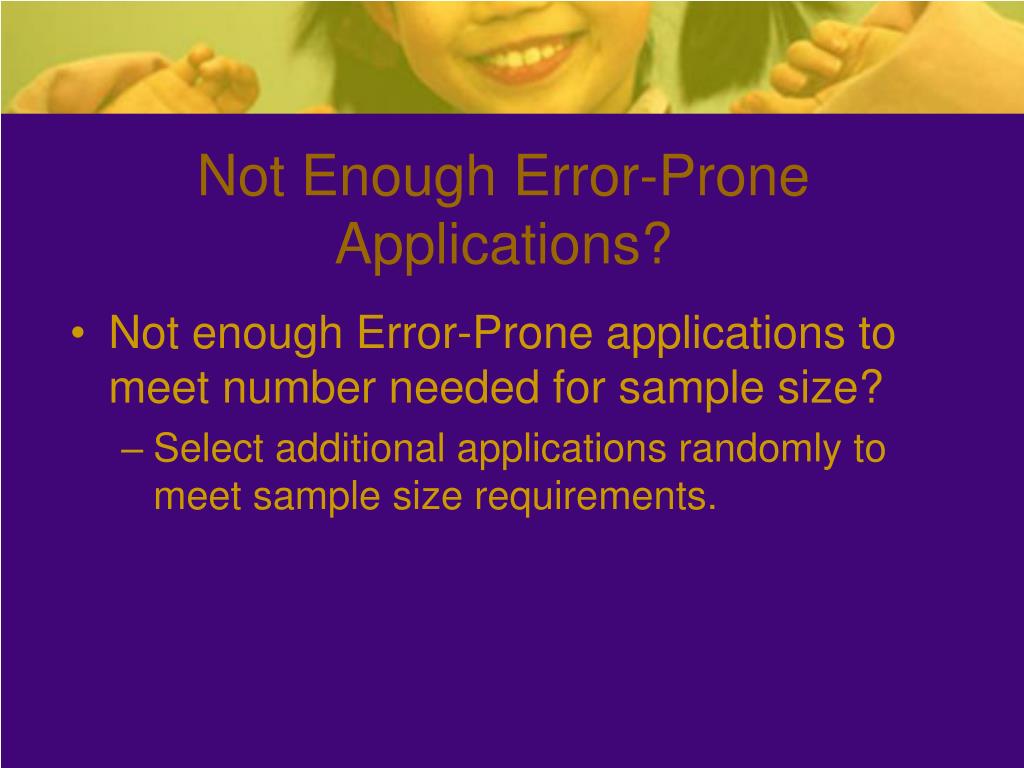 Not Enough Error-Prone Applications?

• Not enough Error-Prone applications to meet number needed for sample size?

– Select additional applications randomly to meet sample size requirements.